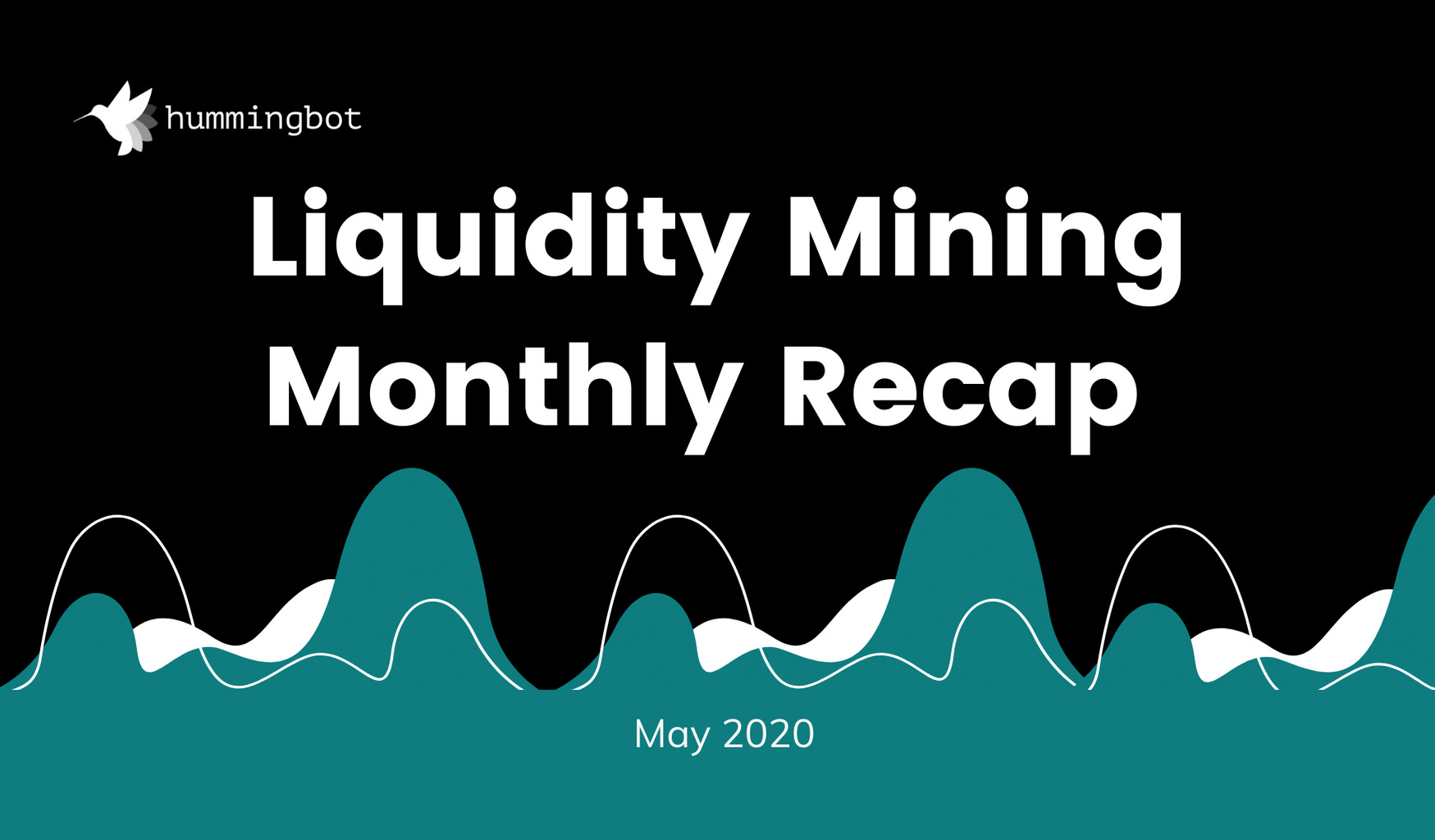 hummingbot

Liquidity Mining Monthly Recap

May 2020